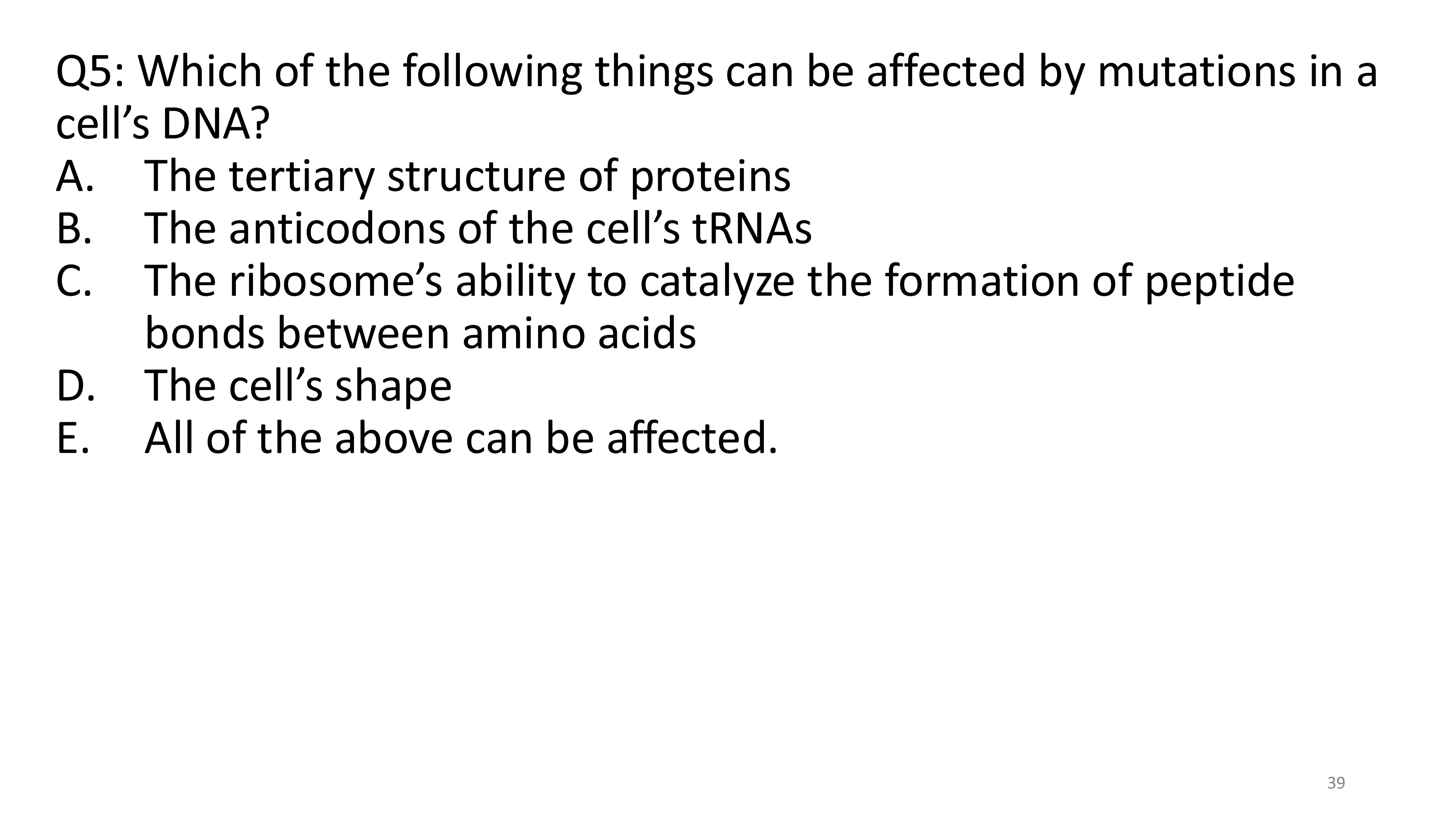 Q5: Which of the following things can be affected by mutations in a cell’s DNA?
A. The tertiary structure of proteins
B. The anticodons of the cell’s tRNAs
C. The ribosome’s ability to catalyze the formation of peptide bonds between amino acids
D. The cell’s shape
E. All of the above can be affected.

39